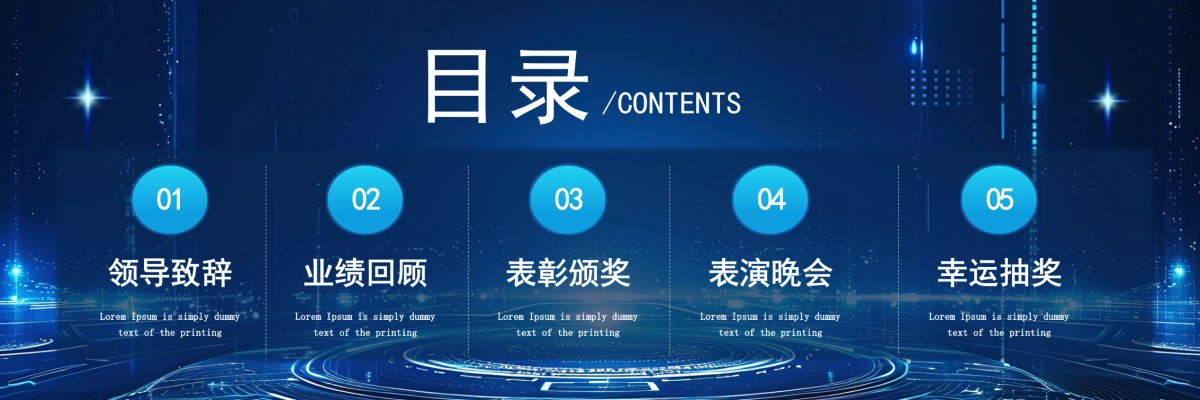 目录 /CONTENTS

01
领导致辞
Lorem Ipsum is simply dummy text of the printing

02
业绩回顾
Lorem Ipsum is simply dummy text of the printing

03
表彰颁奖
Lorem Ipsum is simply dummy text of the printing

04
表演晚会
Lorem Ipsum is simply dummy text of the printing

05
幸运抽奖
Lorem Ipsum is simply dummy text of the printing